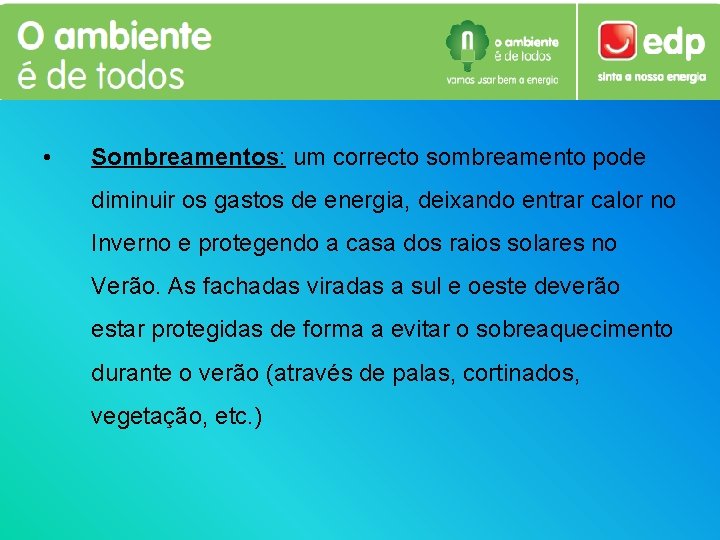 O ambiente
é de todos

o ambiente
é de todos
vamos usar bem a energia

edp
sinta a nossa energia

• Sombreamentos: um correcto sombreamento pode diminuir os gastos de energia, deixando entrar calor no Inverno e protegendo a casa dos raios solares no Verão. As fachadas viradas a sul e oeste deverão estar protegidas de forma a evitar o sobreaquecimento durante o verão (através de palas, cortinados, vegetação, etc.)